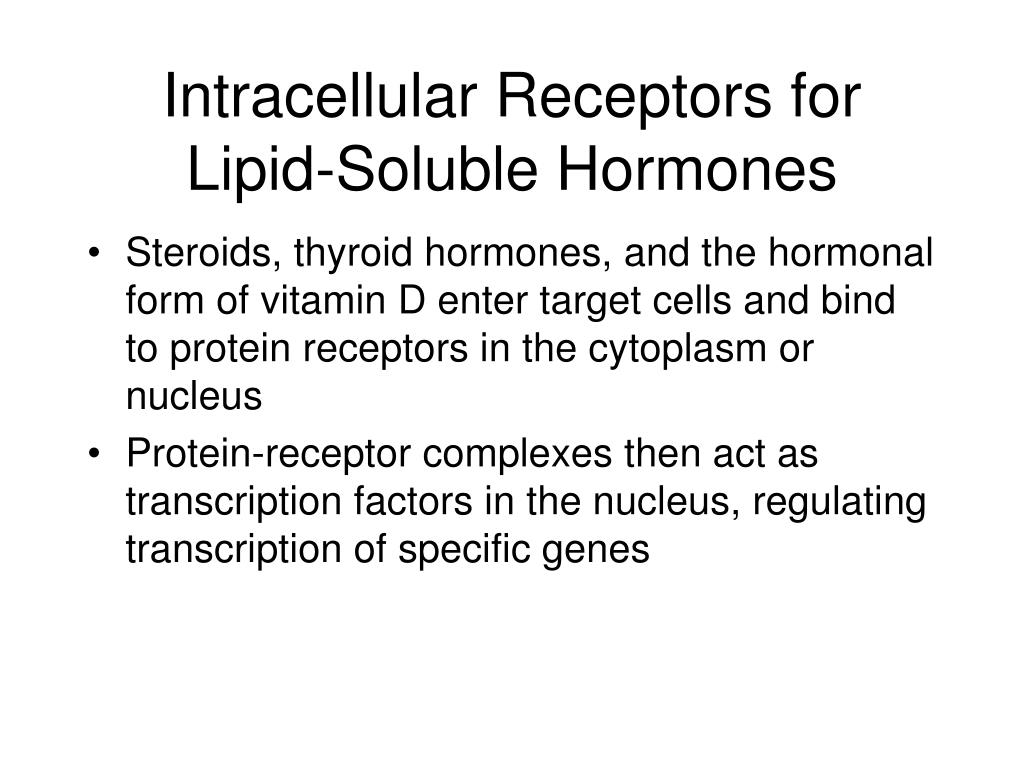 Intracellular Receptors for Lipid-Soluble Hormones

• Steroids, thyroid hormones, and the hormonal form of vitamin D enter target cells and bind to protein receptors in the cytoplasm or nucleus

• Protein-receptor complexes then act as transcription factors in the nucleus, regulating transcription of specific genes